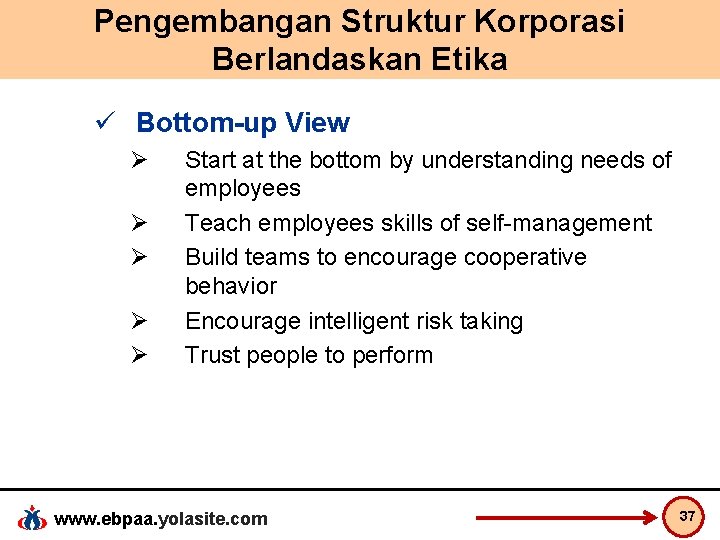 Pengembangan Struktur Korporasi Berlandaskan Etika

✓ Bottom-up View

➢ Start at the bottom by understanding needs of employees

➢ Teach employees skills of self-management

➢ Build teams to encourage cooperative behavior

➢ Encourage intelligent risk taking

➢ Trust people to perform

www.ebpaa.yolasite.com

37